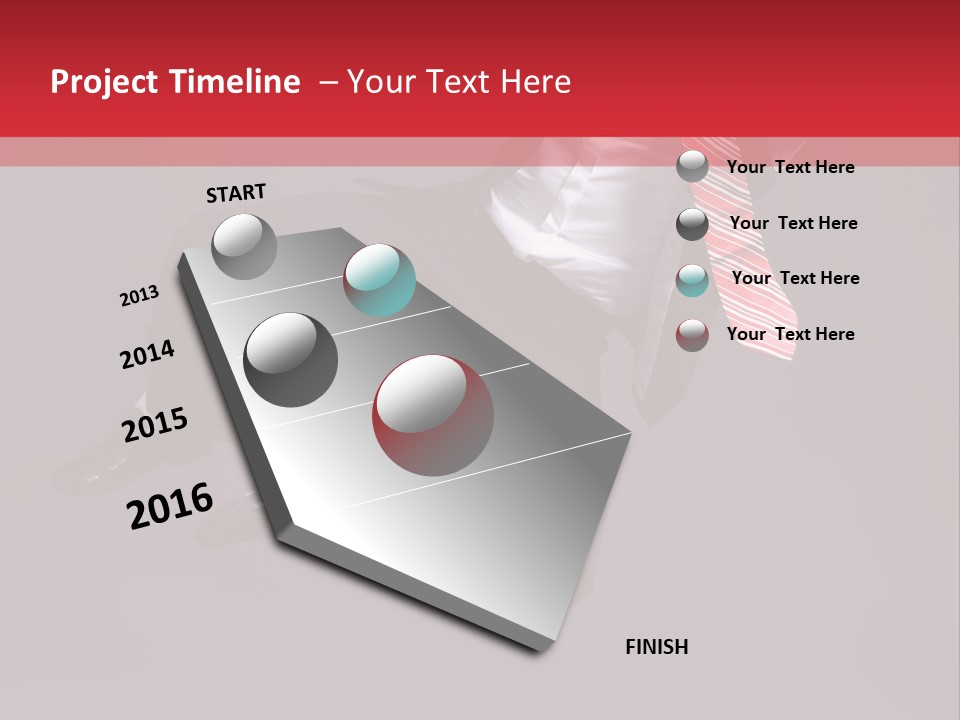 Project Timeline – Your Text Here

START

2013

2014

2015

2016

FINISH

Your Text Here

Your Text Here

Your Text Here

Your Text Here